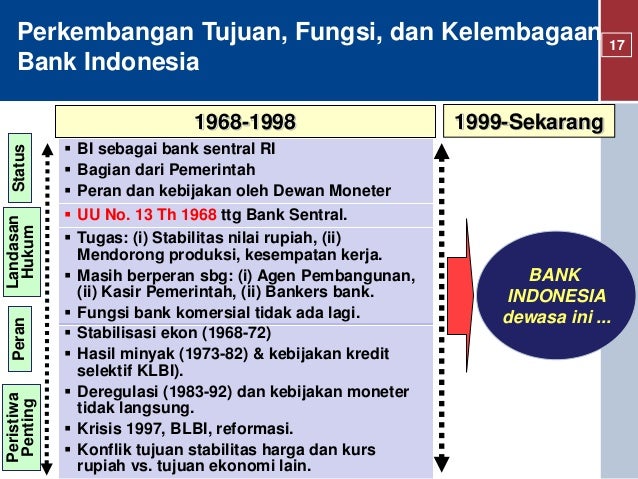 Perkembangan Tujuan, Fungsi, dan Kelembagaan Bank Indonesia

17

1968-1998

1999-Sekarang

Status

Landasan Hukum

Peran

Peristiwa Penting

▪ BI sebagai bank sentral RI
▪ Bagian dari Pemerintah
▪ Peran dan kebijakan oleh Dewan Moneter

▪ UU No. 13 Th 1968 ttg Bank Sentral.

▪ Tugas: (i) Stabilitas nilai rupiah, (ii) Mendorong produksi, kesempatan kerja.
▪ Masih berperan sbg: (i) Agen Pembangunan, (ii) Kasir Pemerintah, (ii) Bankers bank.
▪ Fungsi bank komersial tidak ada lagi.

▪ Stabilisasi ekon (1968-72)
▪ Hasil minyak (1973-82) & kebijakan kredit selektif KLBI).
▪ Deregulasi (1983-92) dan kebijakan moneter tidak langsung.
▪ Krisis 1997, BLBI, reformasi.
▪ Konflik tujuan stabilitas harga dan kurs rupiah vs. tujuan ekonomi lain.

BANK INDONESIA dewasa ini ...